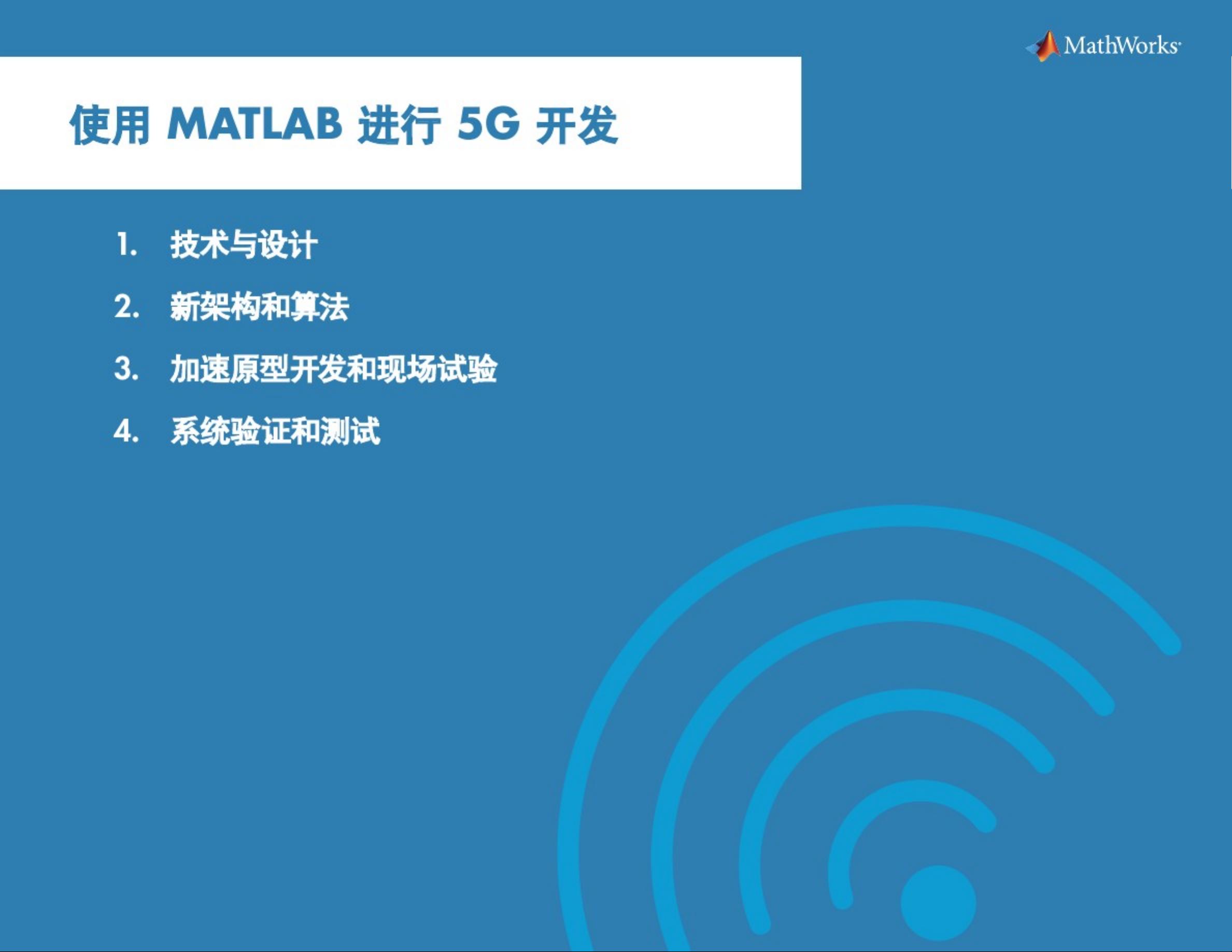 MathWorks

使用 MATLAB 进行 5G 开发

1. 技术与设计
2. 新架构和算法
3. 加速原型开发和现场试验
4. 系统验证和测试